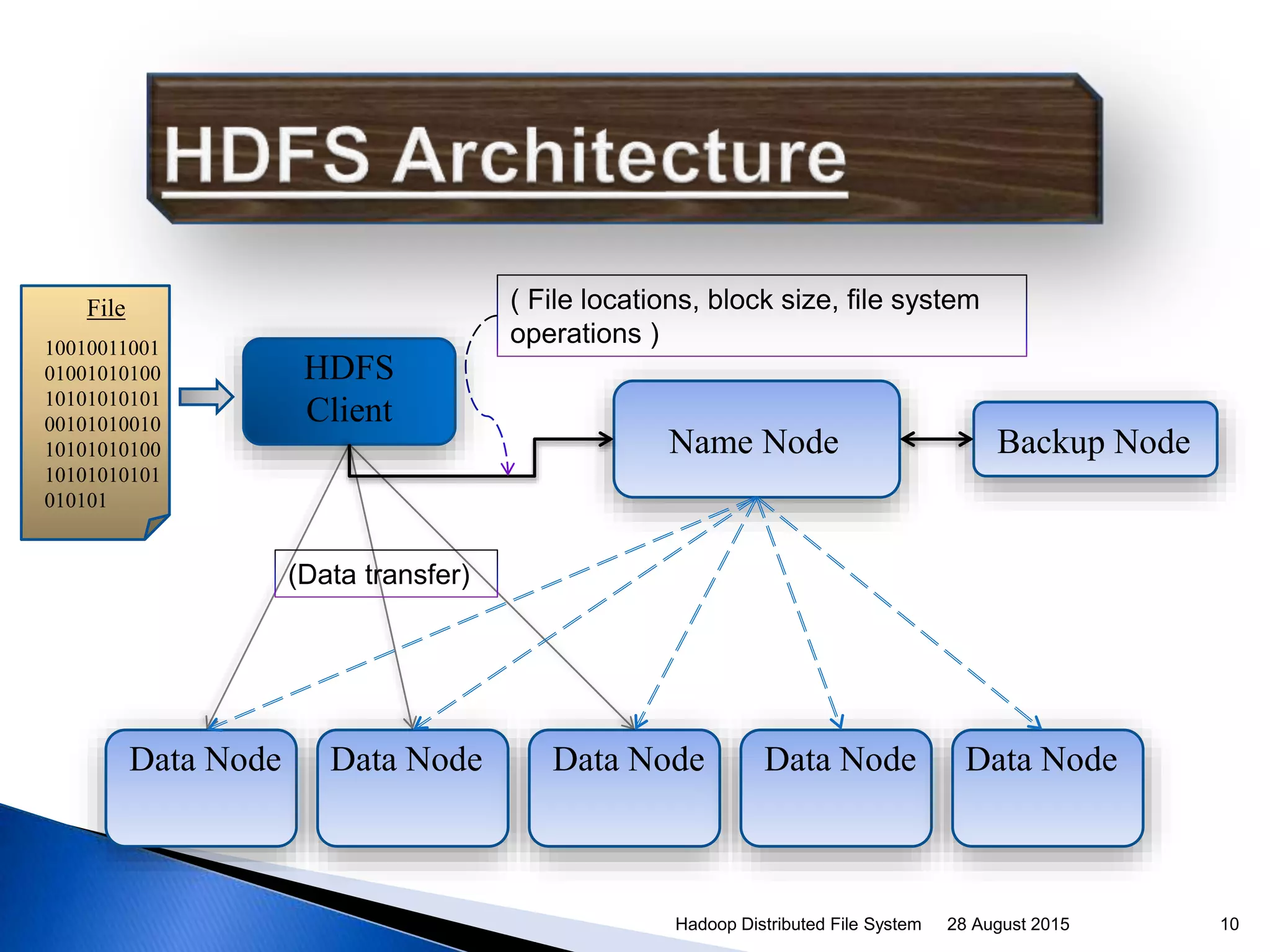 HDFS Architecture

File
10010011001
01001010100
10101010101
00101010010
10101010100
10101010101
010101

HDFS Client

( File locations, block size, file system operations )

Name Node

Backup Node

(Data transfer)

Data Node

Data Node

Data Node

Data Node

Data Node

Hadoop Distributed File System 28 August 2015 10